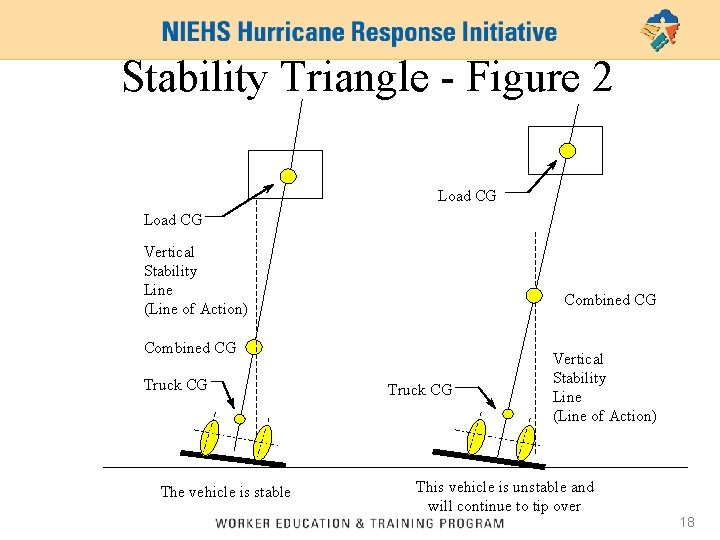 NIEHS Hurricane Response Initiative

Stability Triangle - Figure 2

Load CG

Vertical Stability Line (Line of Action)

Combined CG

Truck CG

The vehicle is stable

Load CG

Combined CG

Vertical Stability Line (Line of Action)

Truck CG

This vehicle is unstable and will continue to tip over

WORKER EDUCATION & TRAINING PROGRAM

18